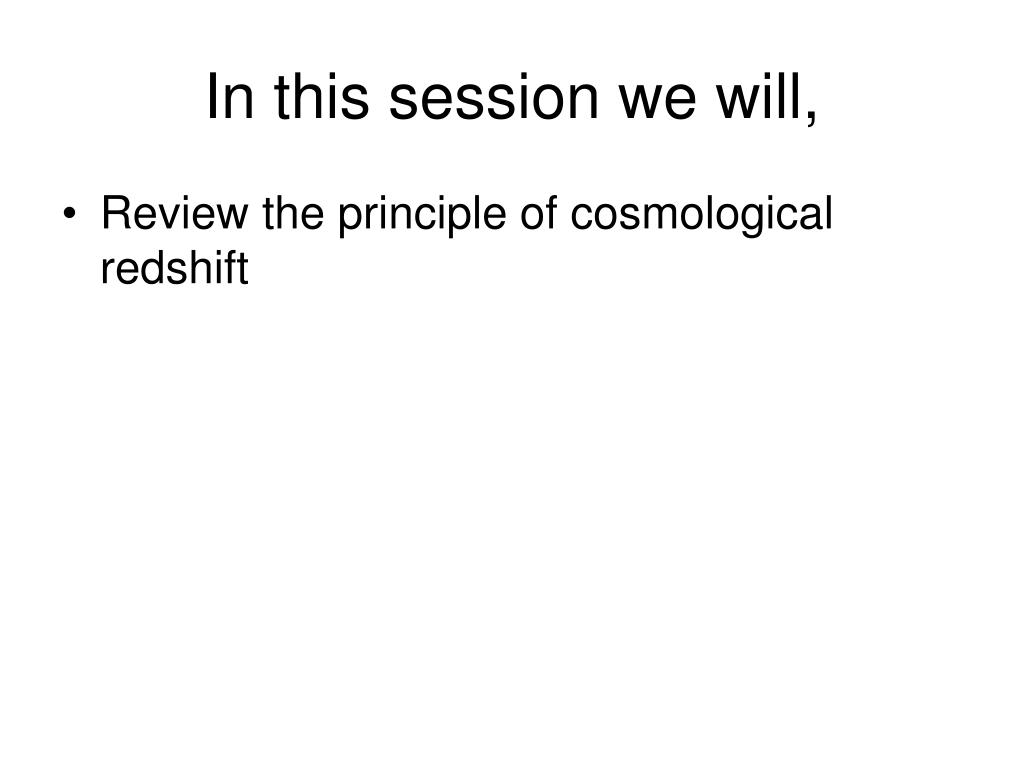 In this session we will,

• Review the principle of cosmological redshift